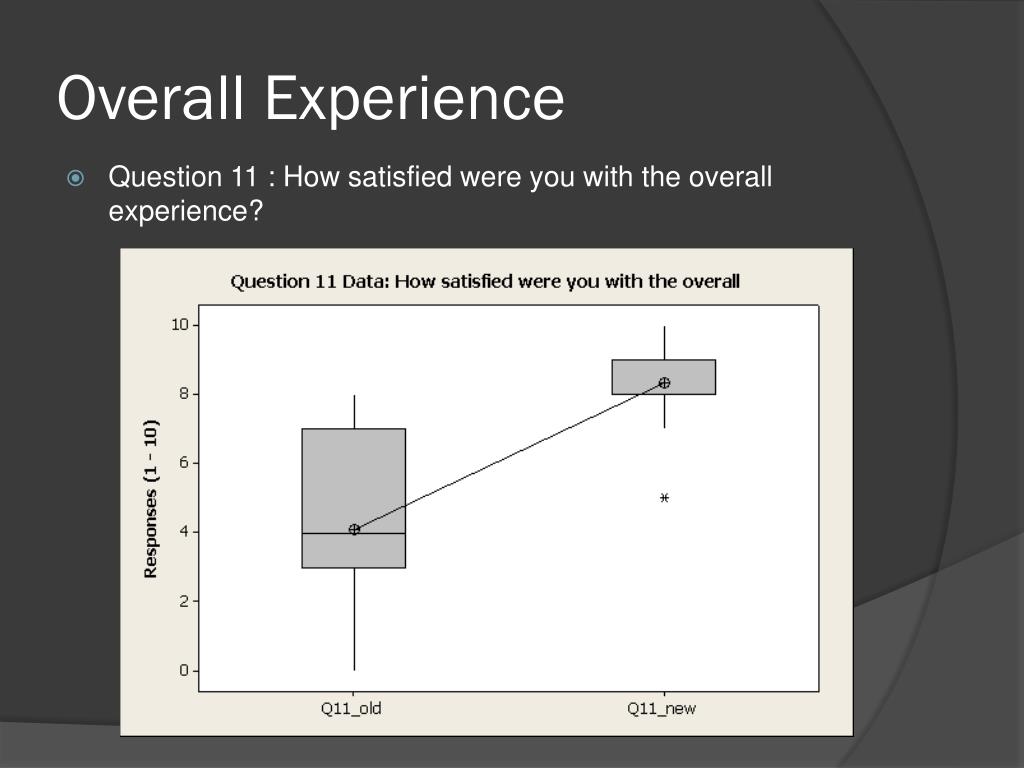 Overall Experience

Question 11 : How satisfied were you with the overall experience?

Question 11 Data: How satisfied were you with the overall

Responses (1 - 10)

10
8
6
4
2
0

Q11_old
Q11_new